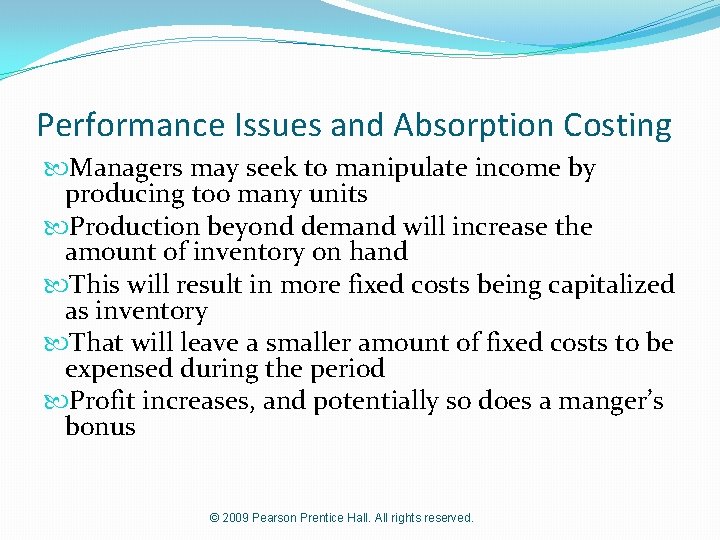 Performance Issues and Absorption Costing

Managers may seek to manipulate income by producing too many units

Production beyond demand will increase the amount of inventory on hand

This will result in more fixed costs being capitalized as inventory

That will leave a smaller amount of fixed costs to be expensed during the period

Profit increases, and potentially so does a manger's bonus

© 2009 Pearson Prentice Hall. All rights reserved.